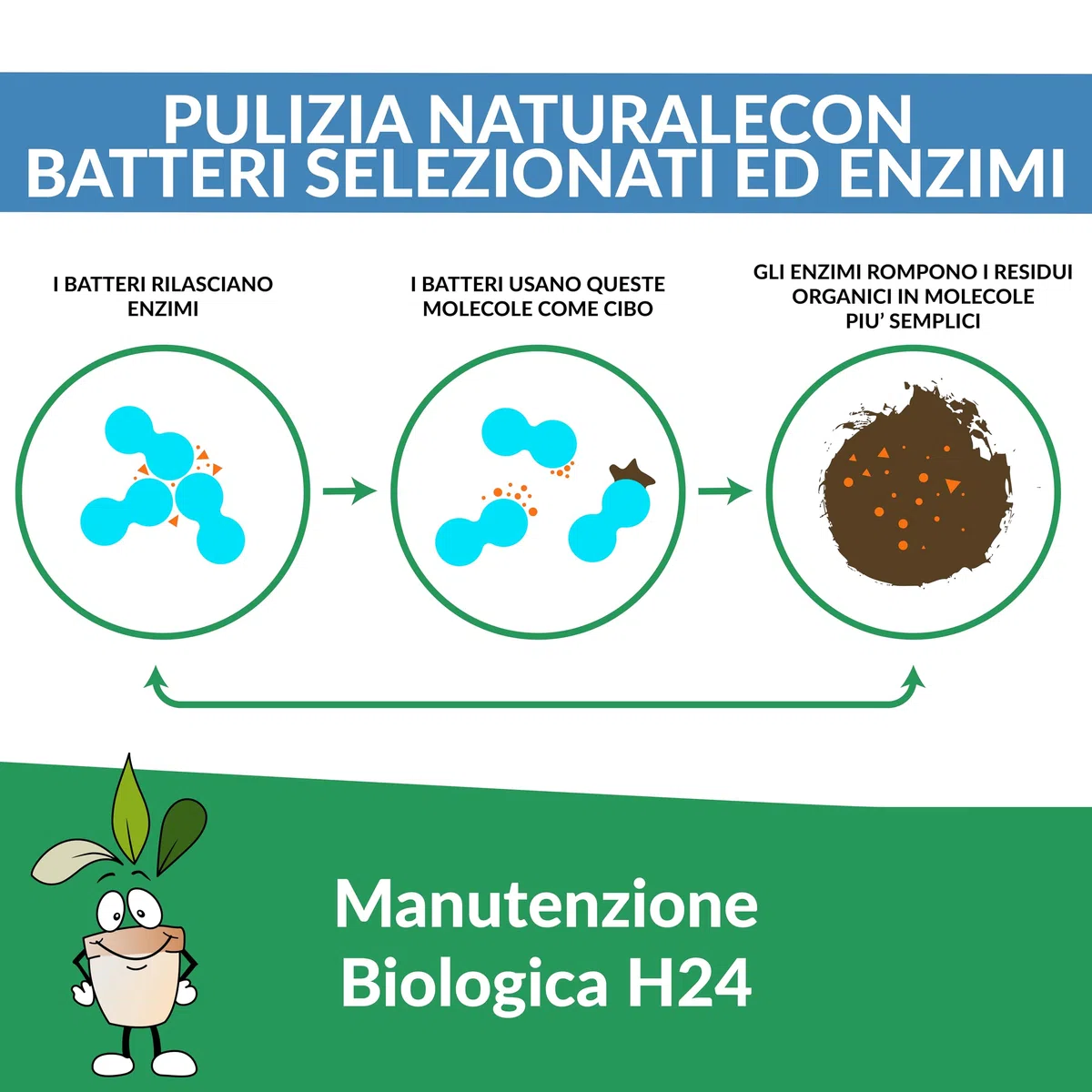 PULIZIA NATURALECON BATTERI SELEZIONATI ED ENZIMI

I BATTERI RILASCIANO ENZIMI

I BATTERI USANO QUESTE MOLECOLE COME CIBO

GLI ENZIMI ROMPONO I RESIDUI ORGANICI IN MOLECOLE PIU' SEMPLICI

Manutenzione Biologica H24